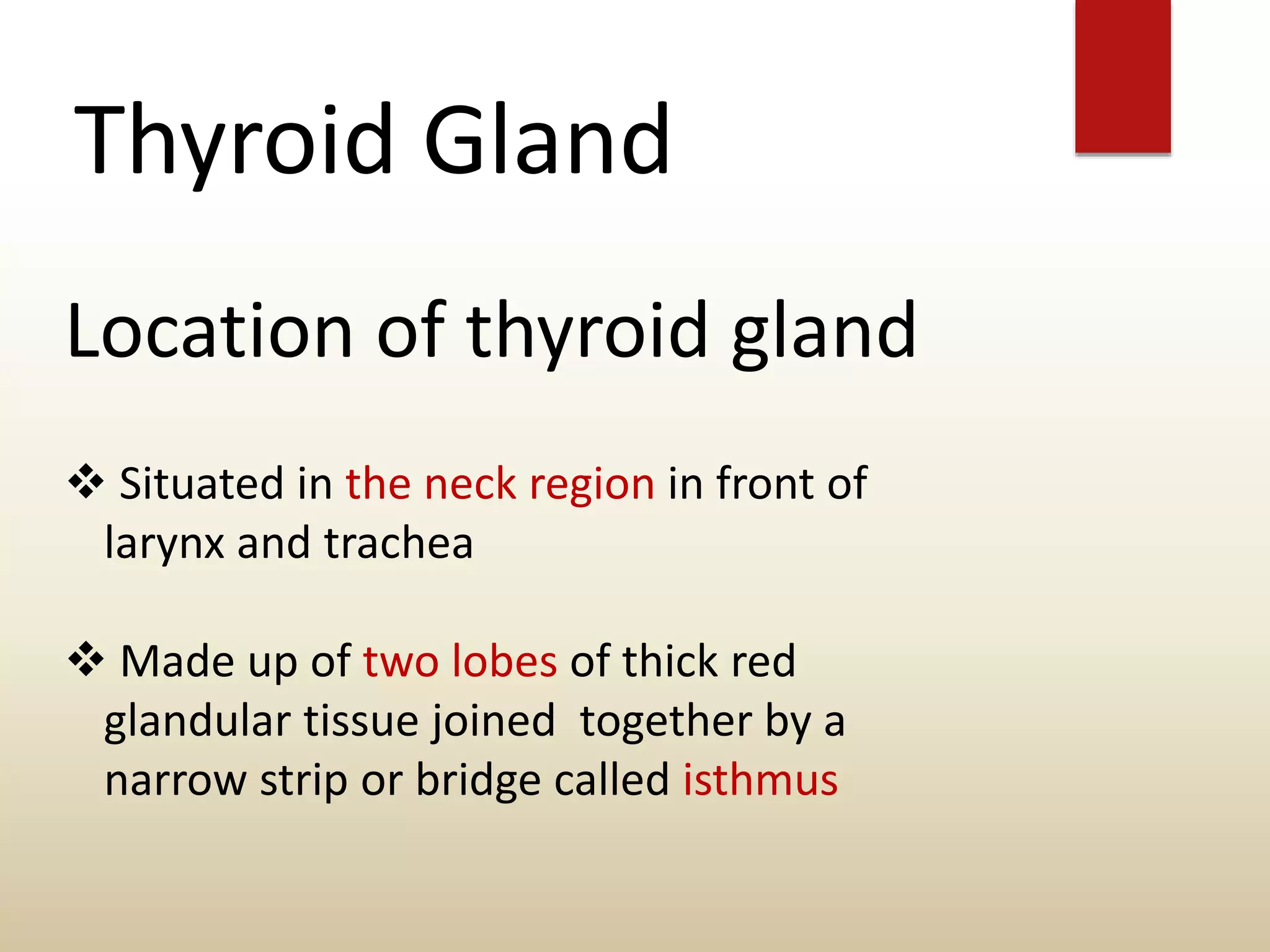 Thyroid Gland

Location of thyroid gland

❖ Situated in the neck region in front of larynx and trachea

❖ Made up of two lobes of thick red glandular tissue joined together by a narrow strip or bridge called isthmus